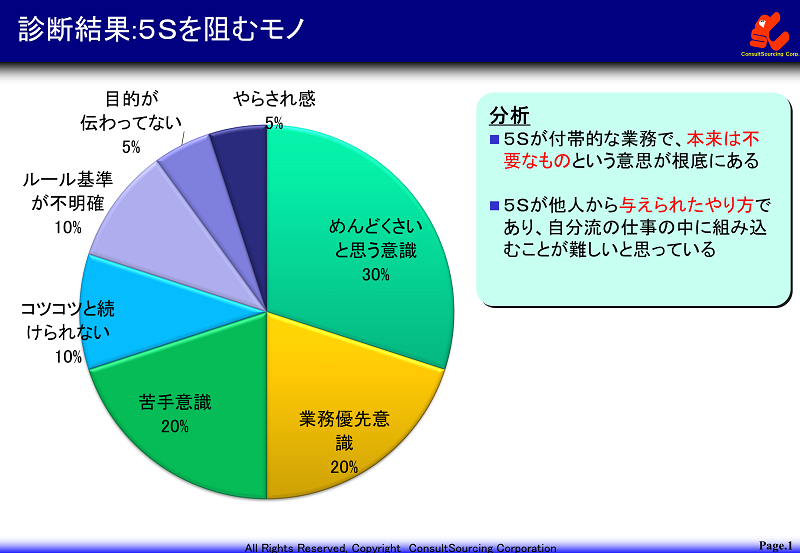 診断結果:5Sを阻むモノ

ConsultSourcing Corp.

目的が伝わってない
5%

やらされ感
5%

ルール基準が不明確
10%

めんどくさいと思う意識
30%

コツコツと続けられない
10%

苦手意識
20%

業務優先意識
20%

分析

■5Sが付帯的な業務で、本来は不要なものという意思が根底にある

■5Sが他人から与えられたやり方であり、自分流の仕事の中に組み込むことが難しいと思っている

All Rights Reserved, Copyright ConsultSourcing Corporation

Page.1